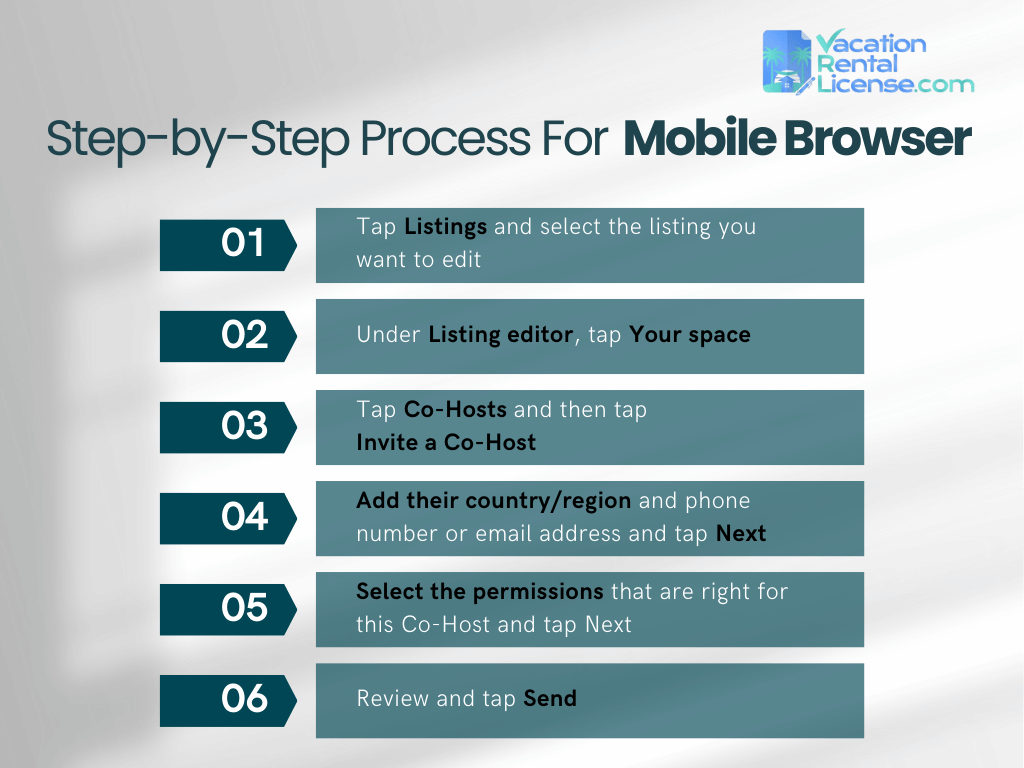 Vacation Rental License.com

Step-by-Step Process For Mobile Browser

01

Tap Listings and select the listing you want to edit

02

Under Listing editor, tap Your space

03

Tap Co-Hosts and then tap Invite a Co-Host

04

Add their country/region and phone number or email address and tap Next

05

Select the permissions that are right for this Co-Host and tap Next

06

Review and tap Send